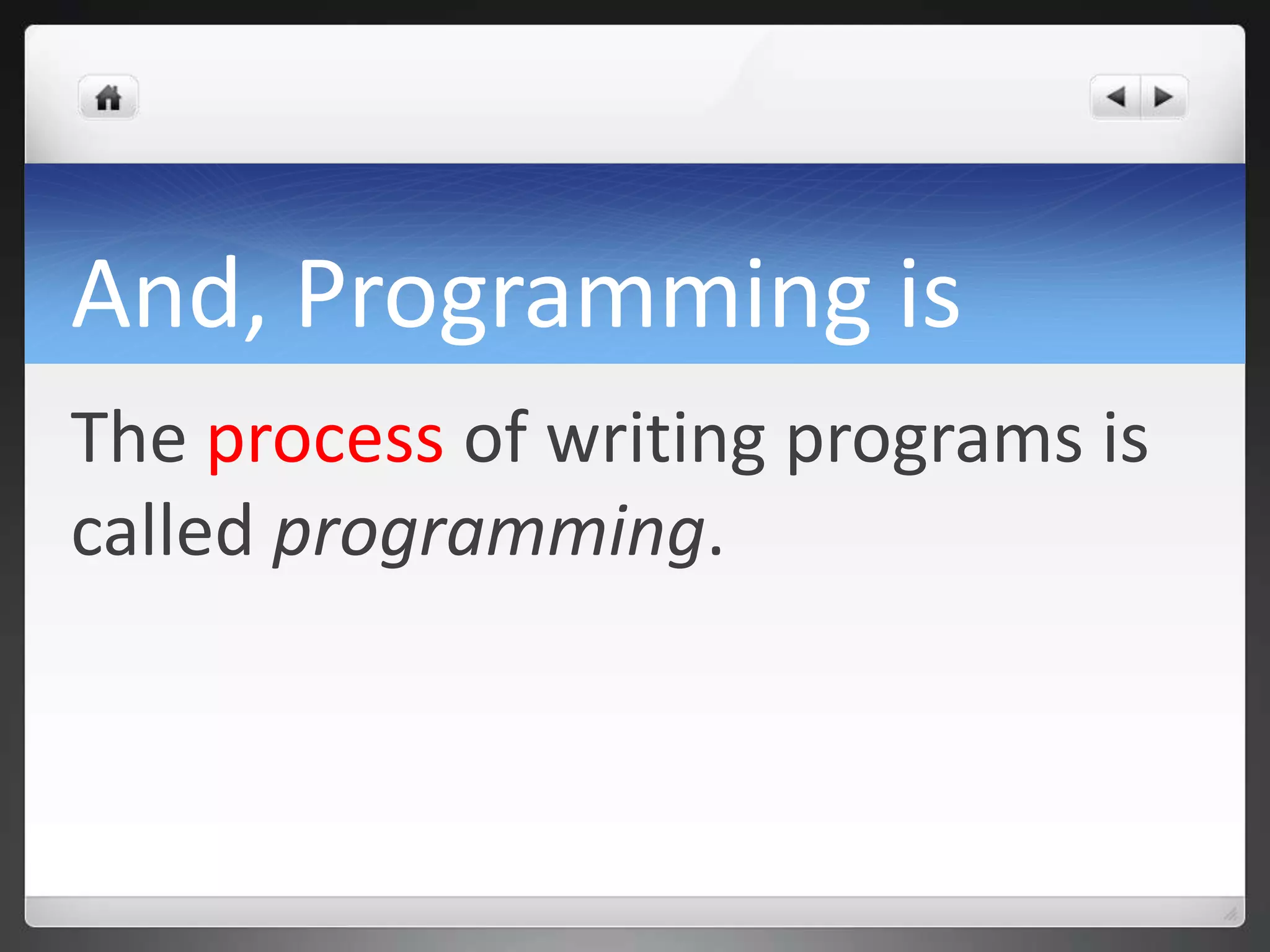 And, Programming is

The process of writing programs is called programming.